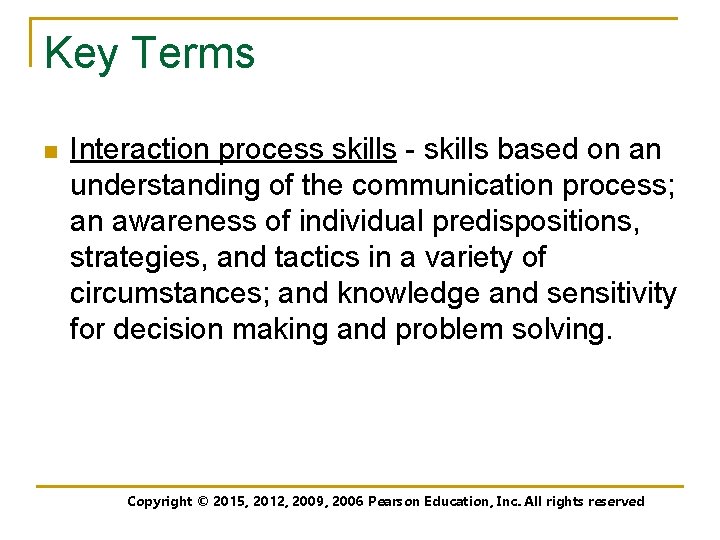 Key Terms

Interaction process skills - skills based on an understanding of the communication process; an awareness of individual predispositions, strategies, and tactics in a variety of circumstances; and knowledge and sensitivity for decision making and problem solving.

Copyright © 2015, 2012, 2009, 2006 Pearson Education, Inc. All rights reserved